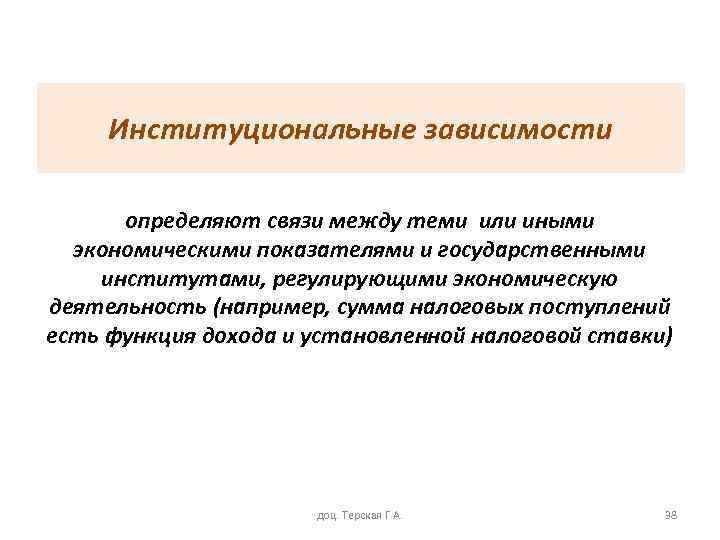 Институциональные зависимости

определяют связи между теми или иными экономическими показателями и государственными институтами, регулирующими экономическую деятельность (например, сумма налоговых поступлений есть функция дохода и установленной налоговой ставки)

доц. Терская Г.А.

38